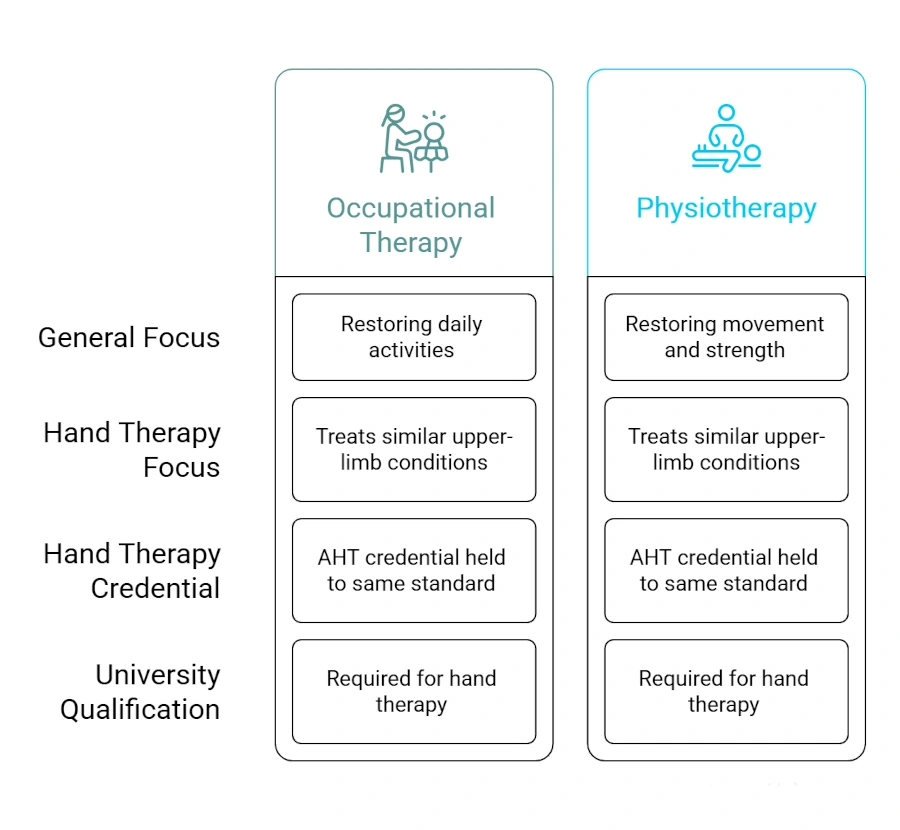 | | Occupational Therapy | Physiotherapy |
|---|---|---|
| General Focus | Restoring daily activities | Restoring movement and strength |
| Hand Therapy Focus | Treats similar upper-limb conditions | Treats similar upper-limb conditions |
| Hand Therapy Credential | AHT credential held to same standard | AHT credential held to same standard |
| University Qualification | Required for hand therapy | Required for hand therapy |